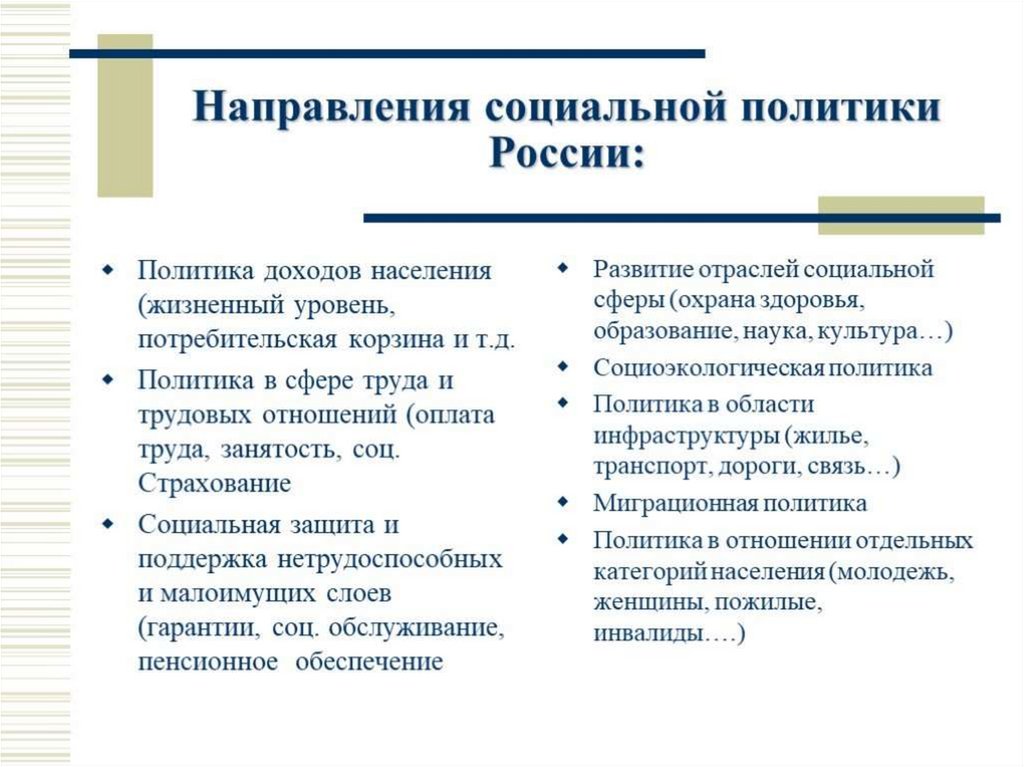 Направления социальной политики России:

- Политика доходов населения (жизненный уровень, потребительская корзина и т.д.
- Политика в сфере труда и трудовых отношений (оплата труда, занятость, соц. Страхование
- Социальная защита и поддержка нетрудоспособных и малоимущих слоев (гарантии, соц. обслуживание, пенсионное обеспечение

- Развитие отраслей социальной сферы (охрана здоровья, образование, наука, культура…)
- Социоэкологическая политика
- Политика в области инфраструктуры (жилье, транспорт, дороги, связь…)
- Миграционная политика
- Политика в отношении отдельных категорий населения (молодежь, женщины, пожилые, инвалиды….)